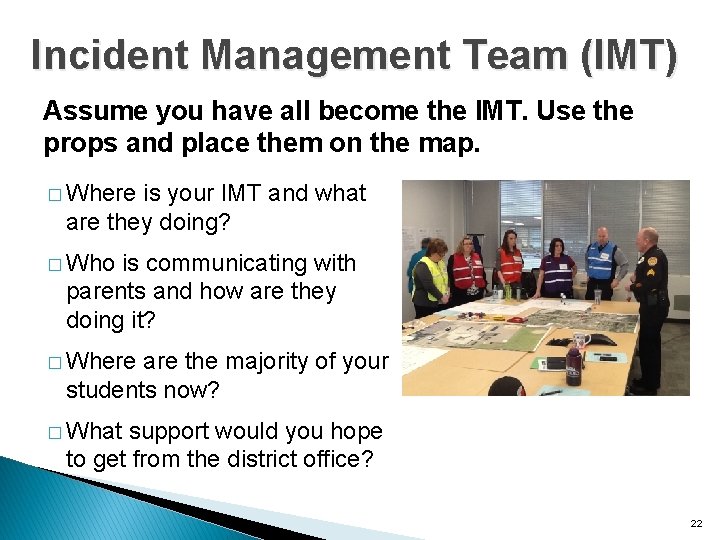 Incident Management Team (IMT)

Assume you have all become the IMT. Use the props and place them on the map.

□ Where is your IMT and what are they doing?

□ Who is communicating with parents and how are they doing it?

□ Where are the majority of your students now?

□ What support would you hope to get from the district office?

22